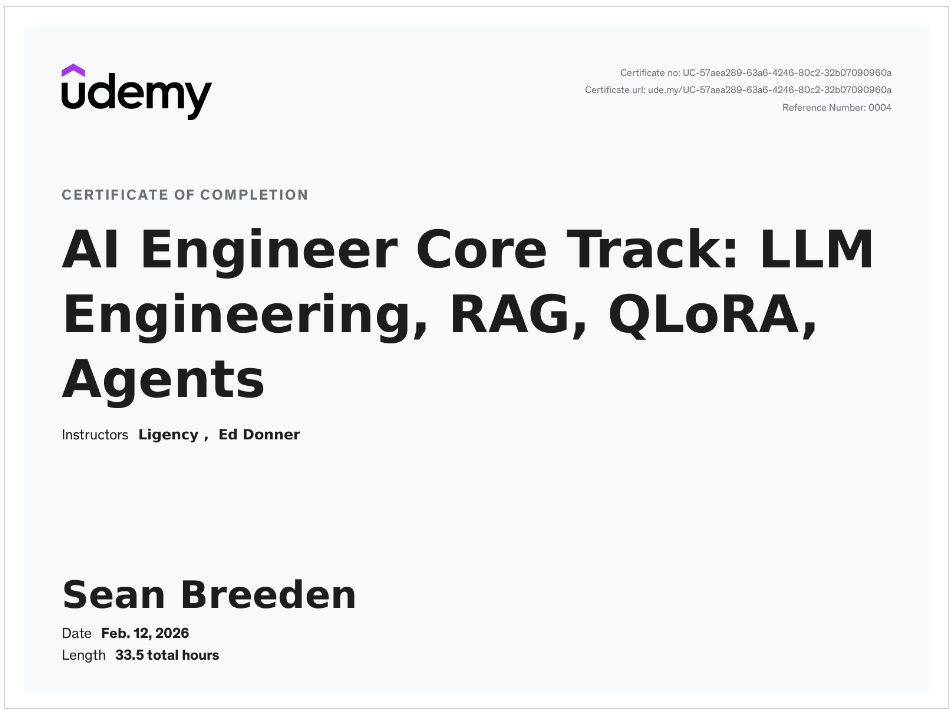 udemy

Certificate no: UC-57aea289-63a6-4246-80c2-32b07090960a
Certificate url: ude.my/UC-57aea289-63a6-4246-80c2-32b07090960a
Reference Number: 0004

CERTIFICATE OF COMPLETION

AI Engineer Core Track: LLM Engineering, RAG, QLoRA, Agents

Instructors Ligency , Ed Donner

Sean Breeden

Date Feb. 12, 2026
Length 33.5 total hours